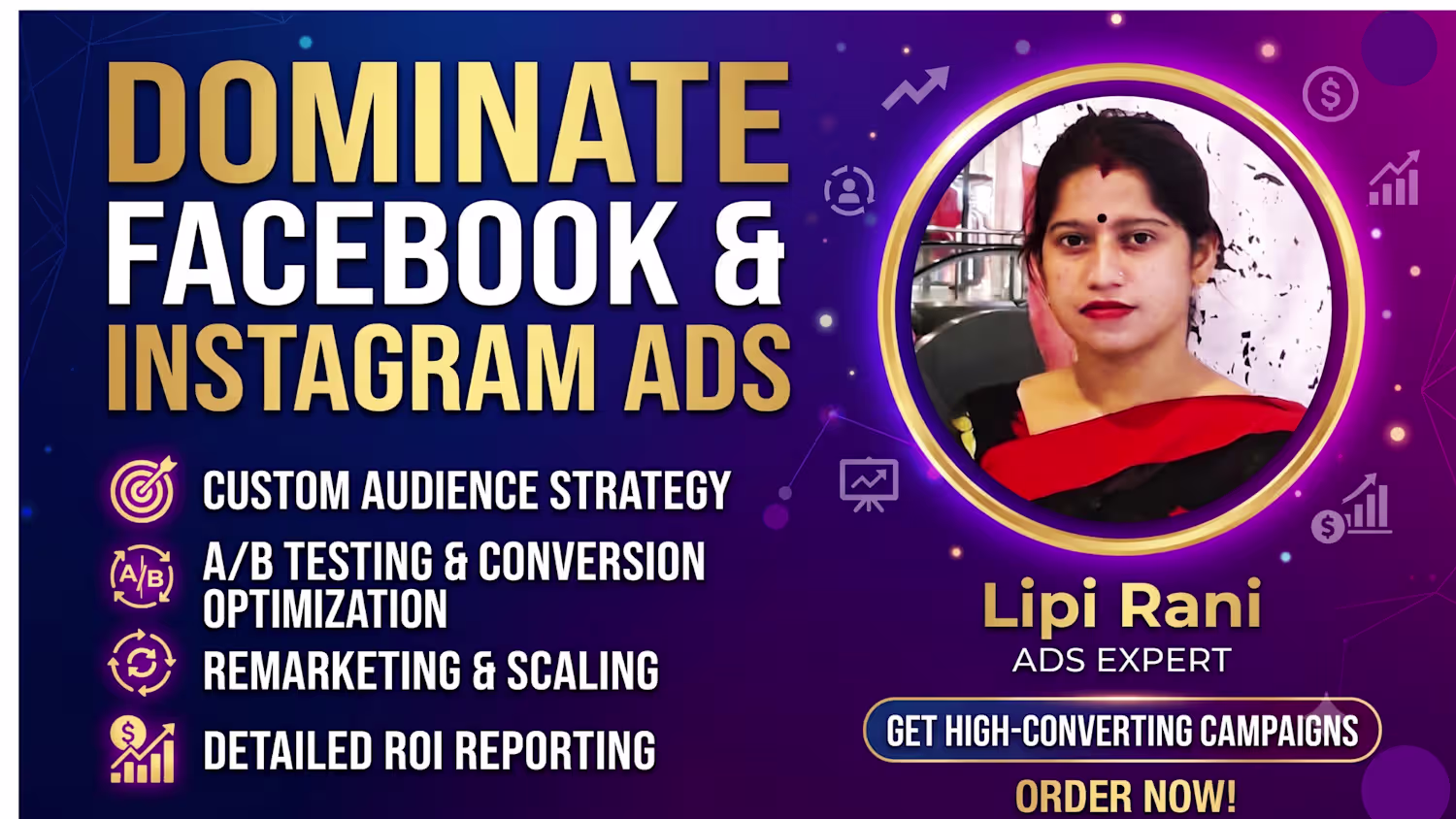 DOMINATE FACEBOOK & INSTAGRAM ADS

A/B

CUSTOM AUDIENCE STRATEGY

A/B TESTING & CONVERSION OPTIMIZATION

REMARKETING & SCALING

DETAILED ROI REPORTING

Lipi Rani
ADS EXPERT

GET HIGH-CONVERTING CAMPAIGNS

ORDER NOW!